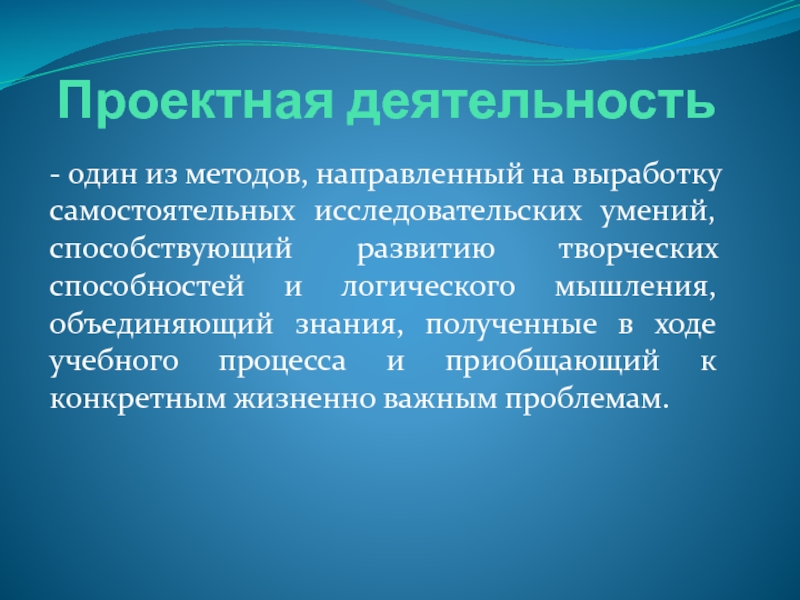 Проектная деятельность

- один из методов, направленный на выработку самостоятельных исследовательских умений, способствующий развитию творческих способностей и логического мышления, объединяющий знания, полученные в ходе учебного процесса и приобщающий к конкретным жизненно важным проблемам.